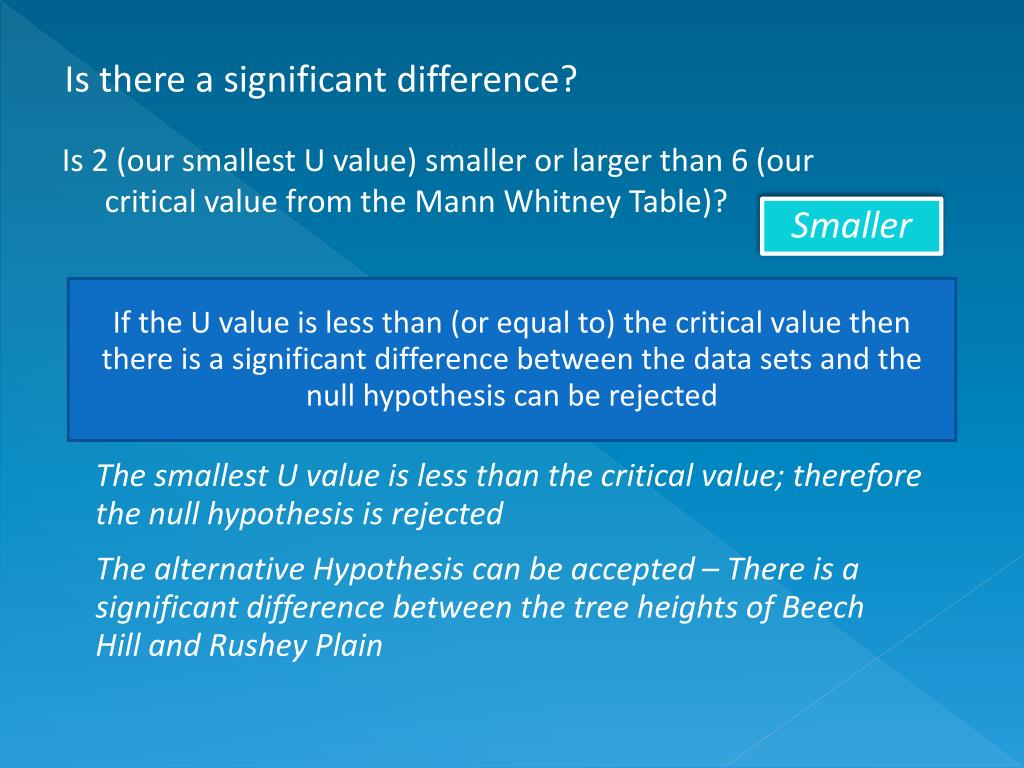 Is there a significant difference?

Is 2 (our smallest U value) smaller or larger than 6 (our critical value from the Mann Whitney Table)?

Smaller

If the U value is less than (or equal to) the critical value then there is a significant difference between the data sets and the null hypothesis can be rejected

The smallest U value is less than the critical value; therefore the null hypothesis is rejected

The alternative Hypothesis can be accepted – There is a significant difference between the tree heights of Beech Hill and Rushey Plain